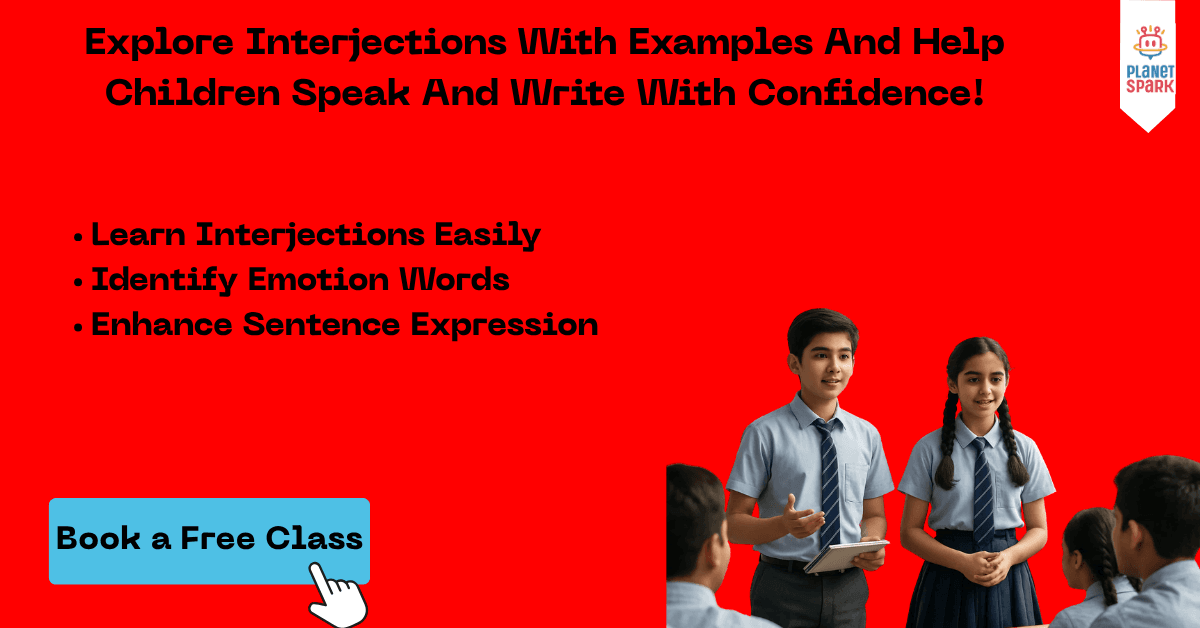 Explore Interjections With Examples And Help Children Speak And Write With Confidence!

PLANET SPARK

• Learn Interjections Easily
• Identify Emotion Words
• Enhance Sentence Expression

Book a Free Class